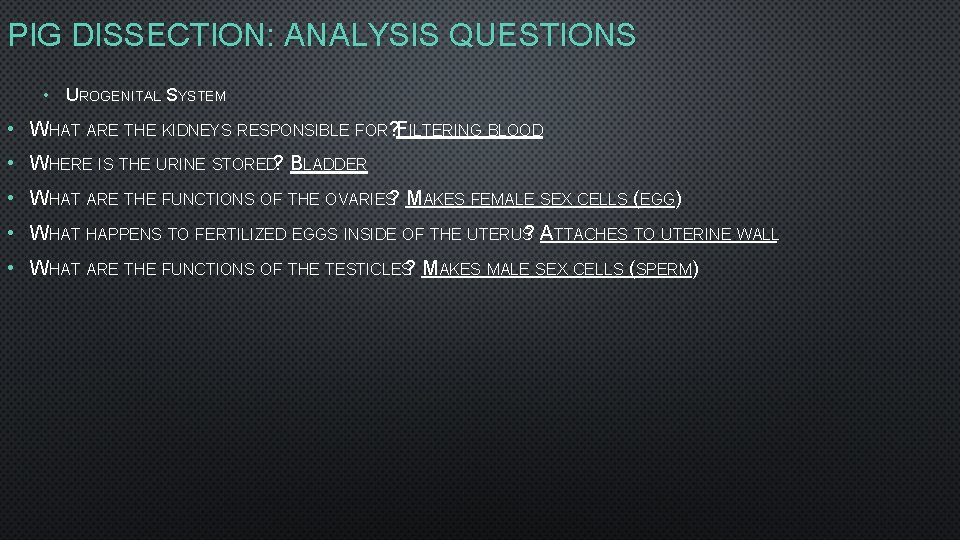 PIG DISSECTION: ANALYSIS QUESTIONS

• UROGENITAL SYSTEM

• WHAT ARE THE KIDNEYS RESPONSIBLE FOR? FILTERING BLOOD
• WHERE IS THE URINE STORED? BLADDER
• WHAT ARE THE FUNCTIONS OF THE OVARIES? MAKES FEMALE SEX CELLS (EGG)
• WHAT HAPPENS TO FERTILIZED EGGS INSIDE OF THE UTERUS? ATTACHES TO UTERINE WALL
• WHAT ARE THE FUNCTIONS OF THE TESTICLES? MAKES MALE SEX CELLS (SPERM)